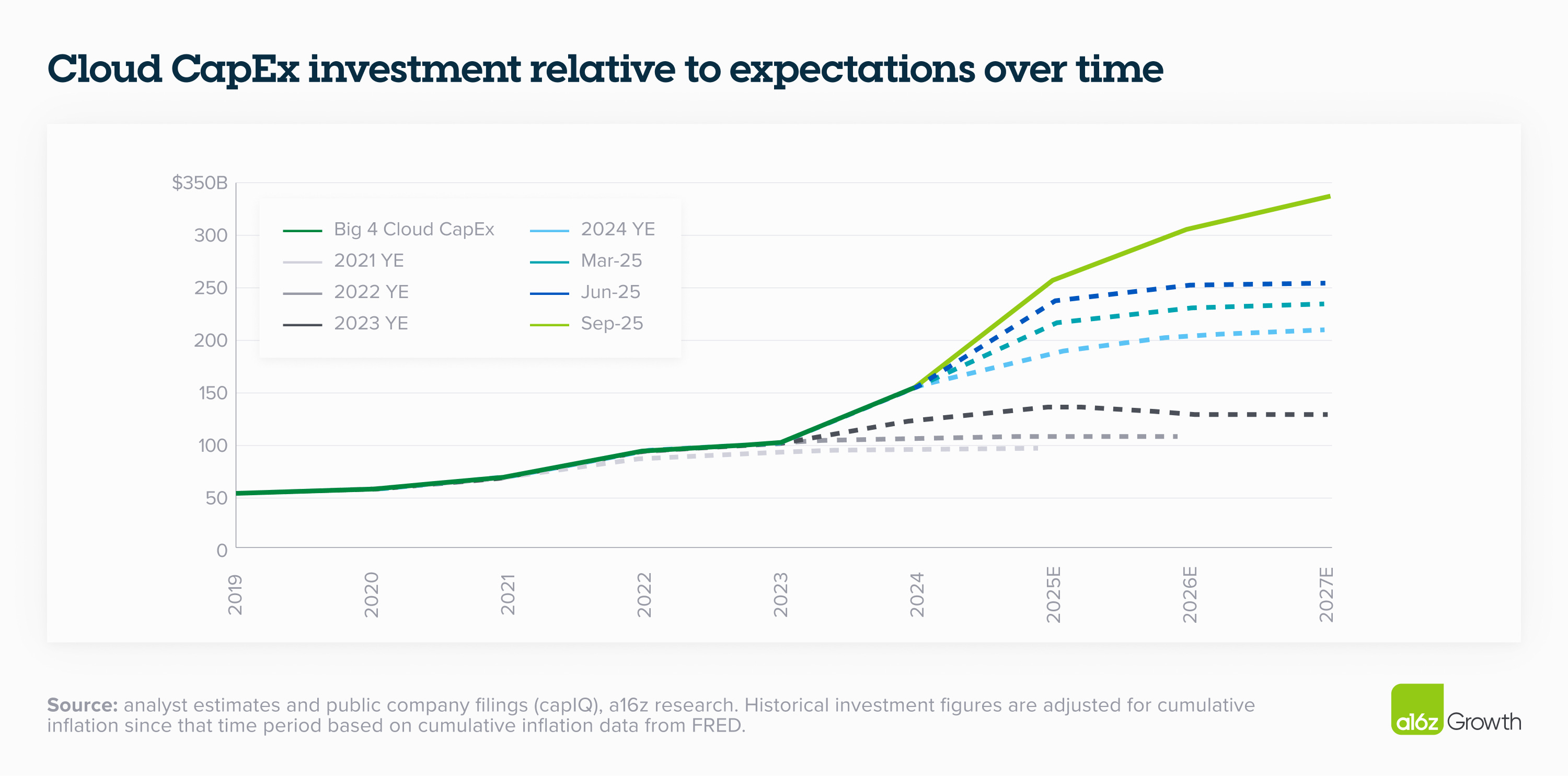 Cloud CapEx investment relative to expectations over time

$350B
300
250
200
150
100
50
0

Big 4 Cloud CapEx
2021 YE
2022 YE
2023 YE
2024 YE
Mar-25
Jun-25
Sep-25

2019
2020
2021
2022
2023
2024
2025E
2026E
2027E

Source: analyst estimates and public company filings (capIQ), a16z research. Historical investment figures are adjusted for cumulative inflation since that time period based on cumulative inflation data from FRED.

a16z Growth